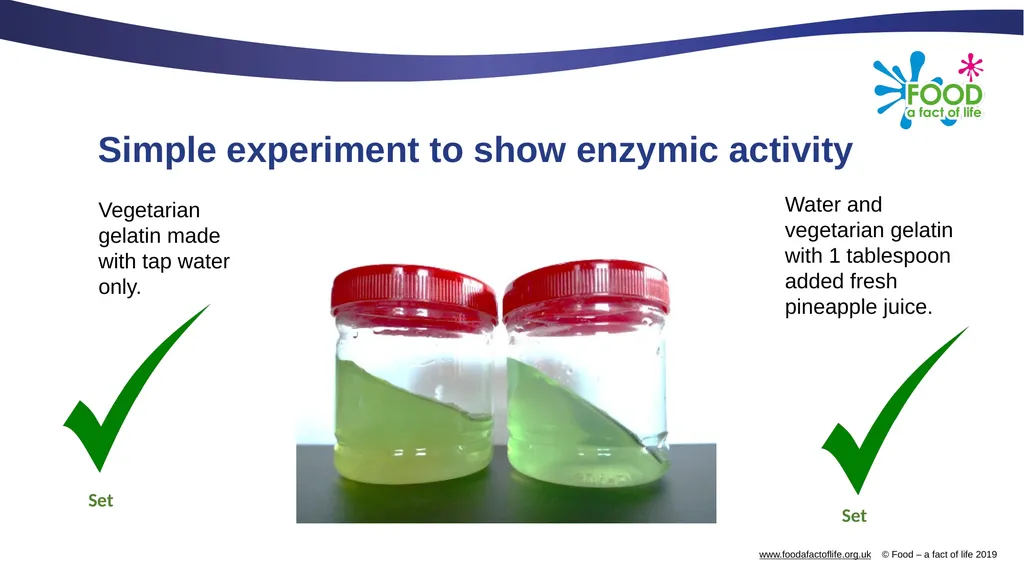 FOOD
a fact of life

Simple experiment to show enzymic activity

Vegetarian gelatin made with tap water only.

Set

Water and vegetarian gelatin with 1 tablespoon added fresh pineapple juice.

Set

www.foodafactoflife.org.uk © Food – a fact of life 2019